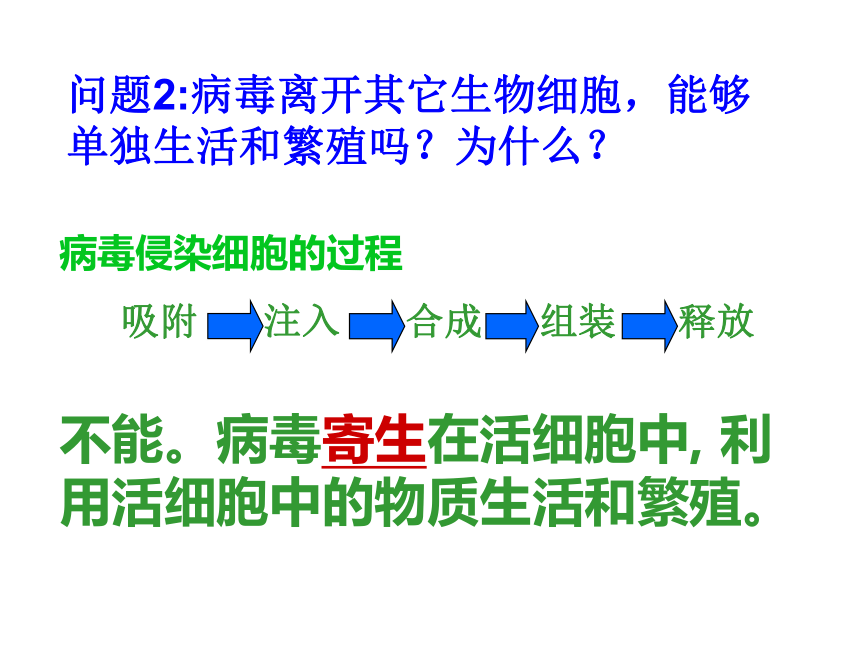 问题2:病毒离开其它生物细胞，能够单独生活和繁殖吗？为什么？

病毒侵染细胞的过程

吸附 注入 合成 组装 释放

不能。病毒寄生在活细胞中, 利用活细胞中的物质生活和繁殖。